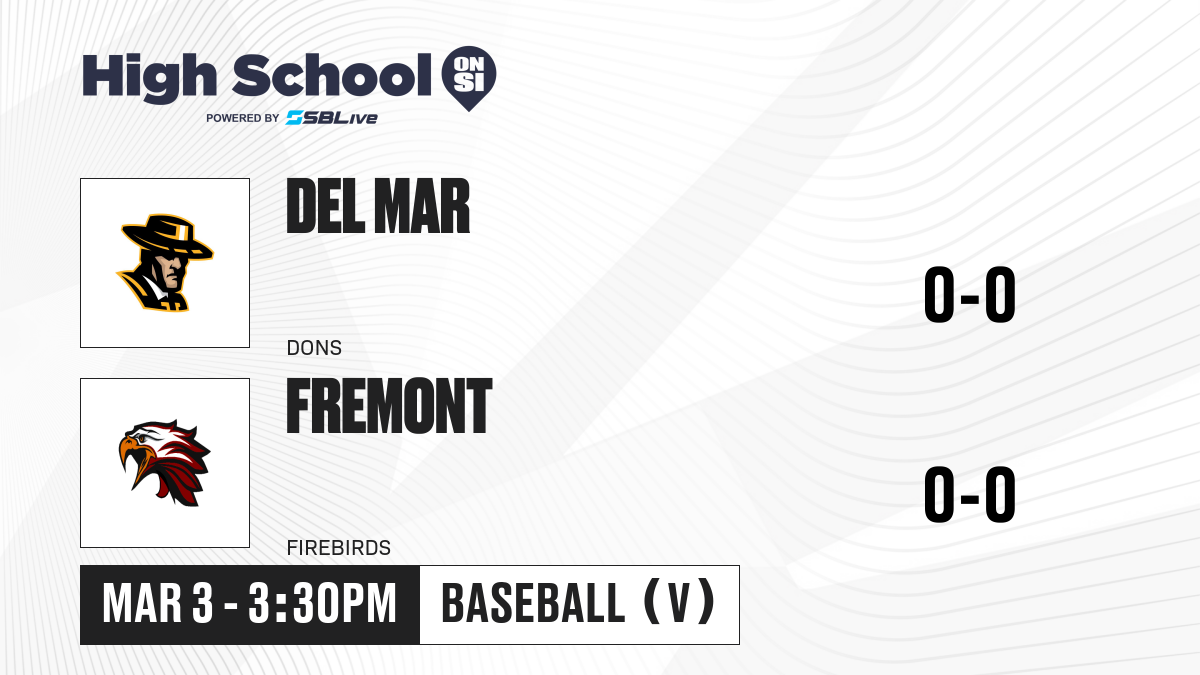 High School ON SI
POWERED BY SBLive

DEL MAR
DONS
0-0

FREMONT
FIREBIRDS
0-0

MAR 3 - 3:30PM
BASEBALL (V)